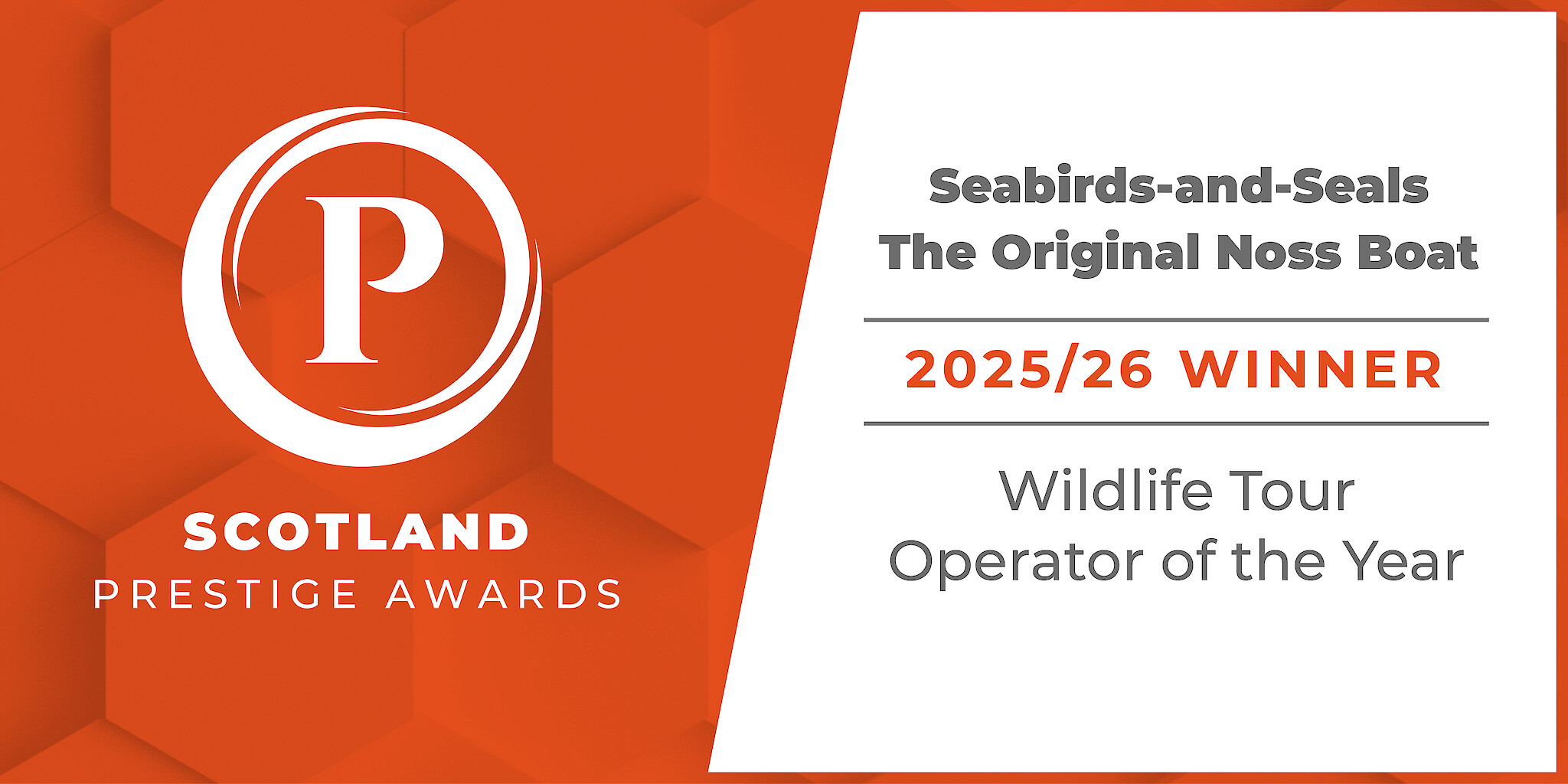 P

SCOTLAND
PRESTIGE AWARDS

Seabirds-and-Seals
The Original Noss Boat

2025/26 WINNER

Wildlife Tour
Operator of the Year